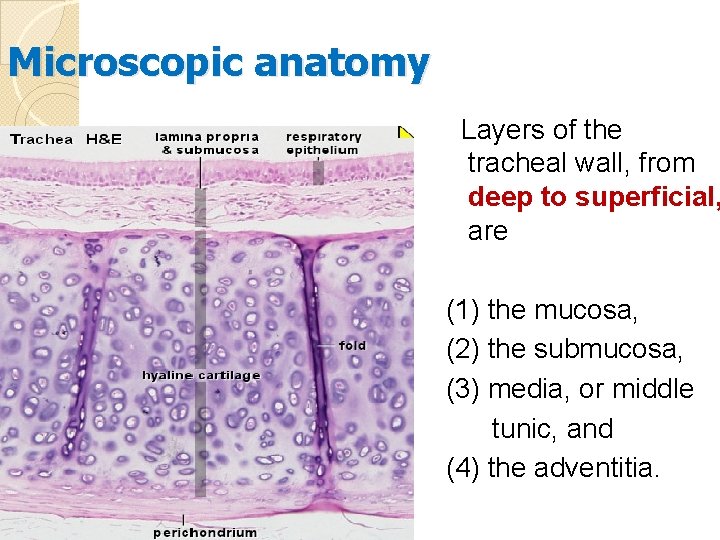 Microscopic anatomy

Trachea H&E

lamina propria & submucosa

respiratory epithelium

fold

hyaline cartilage

perichondrium

Layers of the tracheal wall, from deep to superficial, are

(1) the mucosa,
(2) the submucosa,
(3) media, or middle tunic, and
(4) the adventitia.